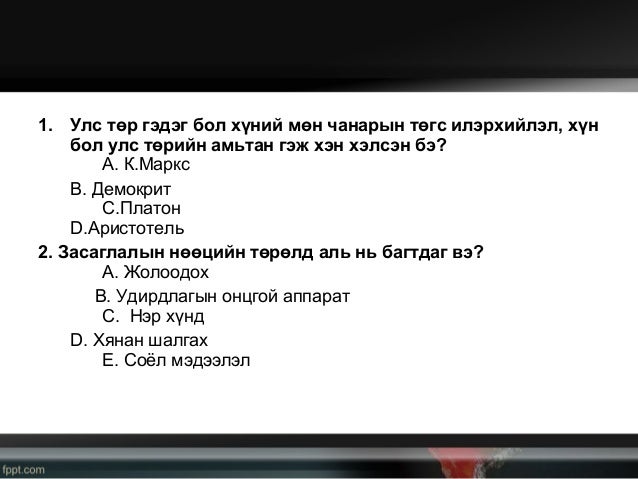 1. Улс төр гэдэг бол хүний мөн чанарын төгс илэрхийлэл, хүн бол улс төрийн амьтан гэж хэн хэлсэн бэ?
A. К.Маркс
B. Демокрит
C.Платон
D.Аристотель

2. Засаглалын нөөцийн төрөлд аль нь багтдаг вэ?
A. Жолоодох
B. Удирдлагын онцгой аппарат
C. Нэр хүнд
D. Хянан шалгах
E. Соёл мэдээлэл

fppt.com